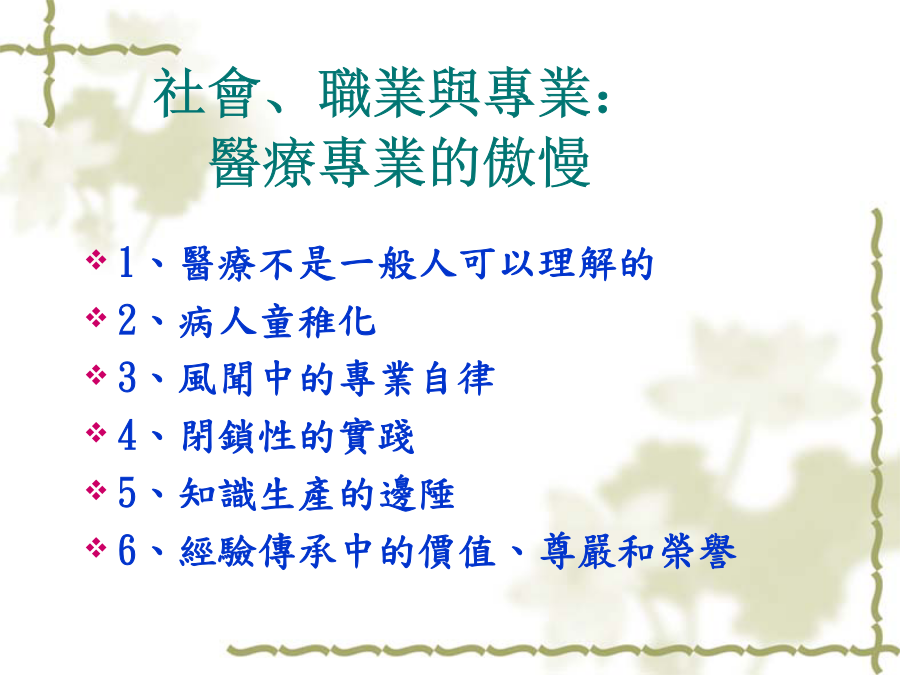 社會、職業與專業：
醫療專業的傲慢

❖ 1、醫療不是一般人可以理解的
❖ 2、病人童稚化
❖ 3、風聞中的專業自律
❖ 4、閉鎖性的實踐
❖ 5、知識生產的邊陲
❖ 6、經驗傳承中的價值、尊嚴和榮譽